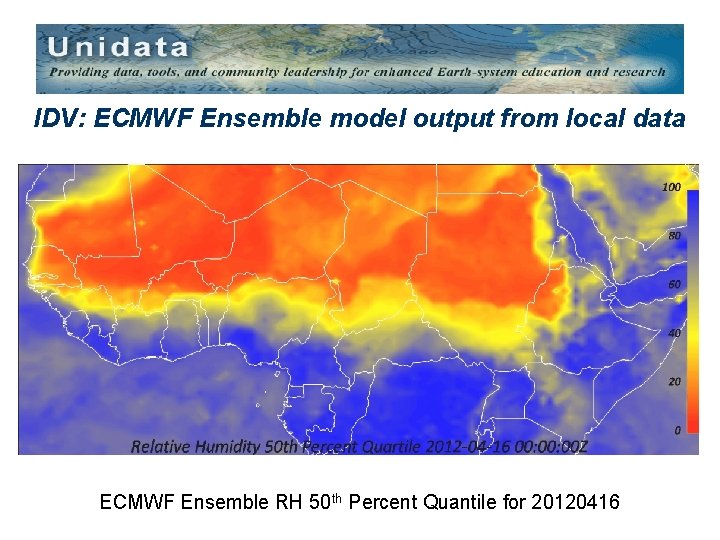 Unidata
Providing data, tools, and community leadership for enhanced Earth-system education and research

IDV: ECMWF Ensemble model output from local data

100
80
60
40
20
0

Relative Humidity 50th Percent Quartile 2012-04-16 00:00:00Z

ECMWF Ensemble RH 50$^{th}$ Percent Quantile for 20120416